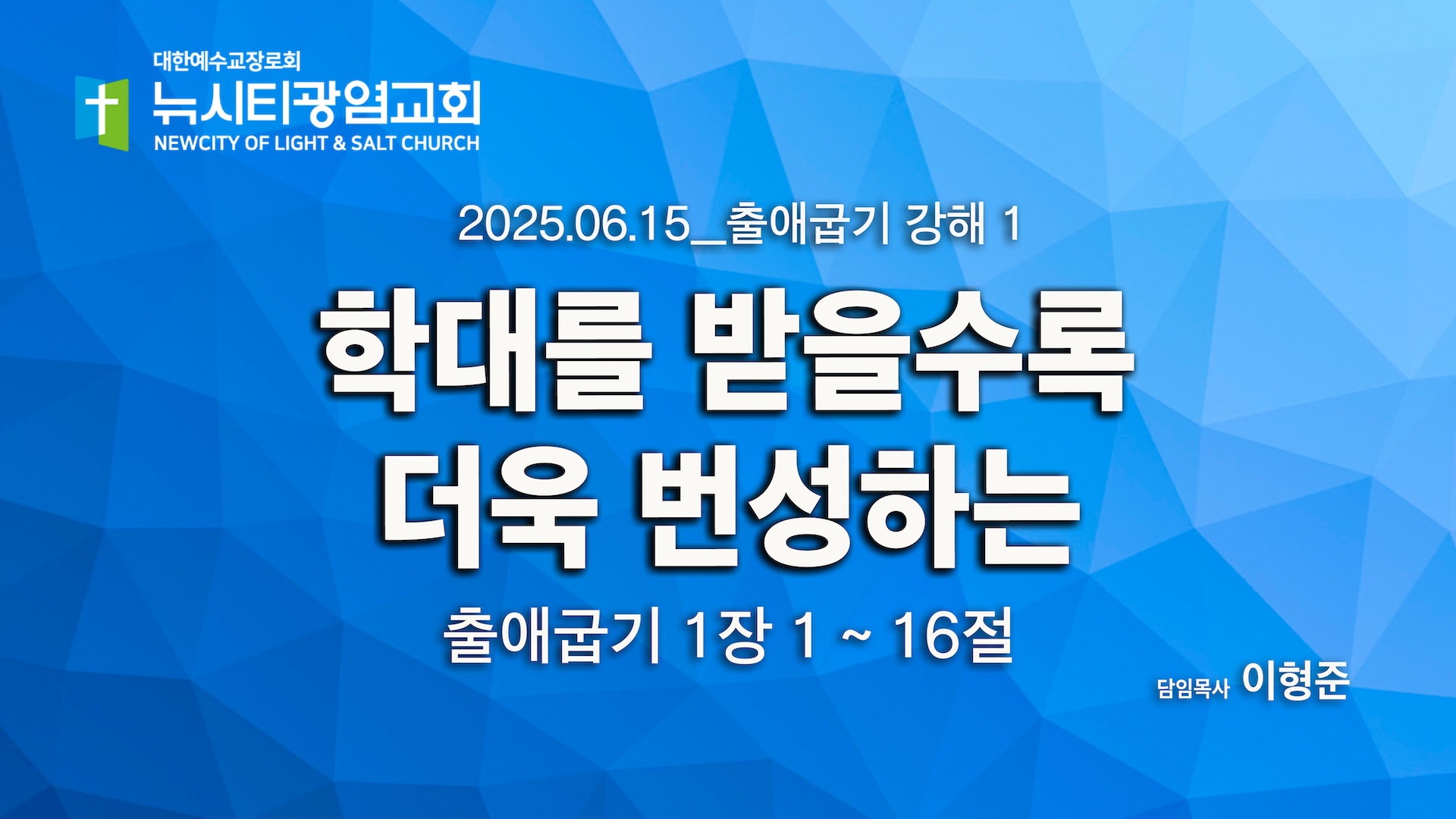 대한예수교장로회
뉴시티광염교회
NEWCITY OF LIGHT & SALT CHURCH

2025.06.15_출애굽기 강해 1

학대를 받을수록
더욱 번성하는

출애굽기 1장 1 ~ 16절

담임목사 이형준